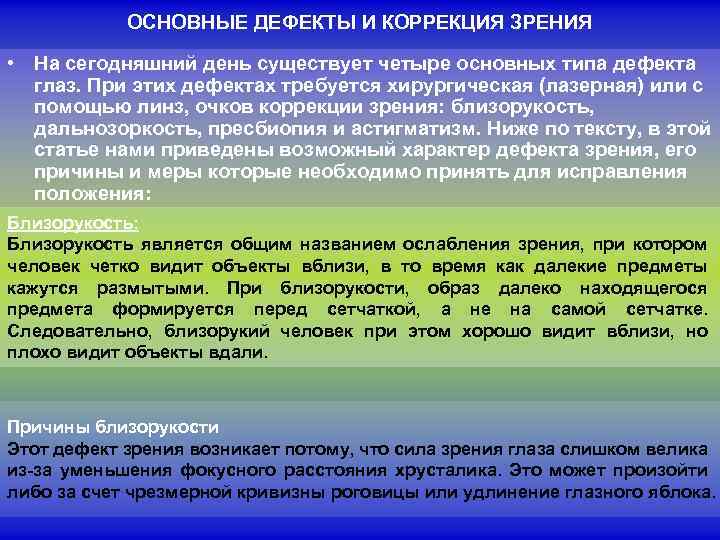 ОСНОВНЫЕ ДЕФЕКТЫ И КОРРЕКЦИЯ ЗРЕНИЯ

• На сегодняшний день существует четыре основных типа дефекта глаз. При этих дефектах требуется хирургическая (лазерная) или с помощью линз, очков коррекции зрения: близорукость, дальнозоркость, пресбиопия и астигматизм. Ниже по тексту, в этой статье нами приведены возможный характер дефекта зрения, его причины и меры которые необходимо принять для исправления положения:

Близорукость:
Близорукость является общим названием ослабления зрения, при котором человек четко видит объекты вблизи, в то время как далекие предметы кажутся размытыми. При близорукости, образ далеко находящегося предмета формируется перед сетчаткой, а не на самой сетчатке. Следовательно, близорукий человек при этом хорошо видит вблизи, но плохо видит объекты вдали.

Причины близорукости
Этот дефект зрения возникает потому, что сила зрения глаза слишком велика из-за уменьшения фокусного расстояния хрусталика. Это может произойти либо за счет чрезмерной кривизны роговицы или удлинение глазного яблока.